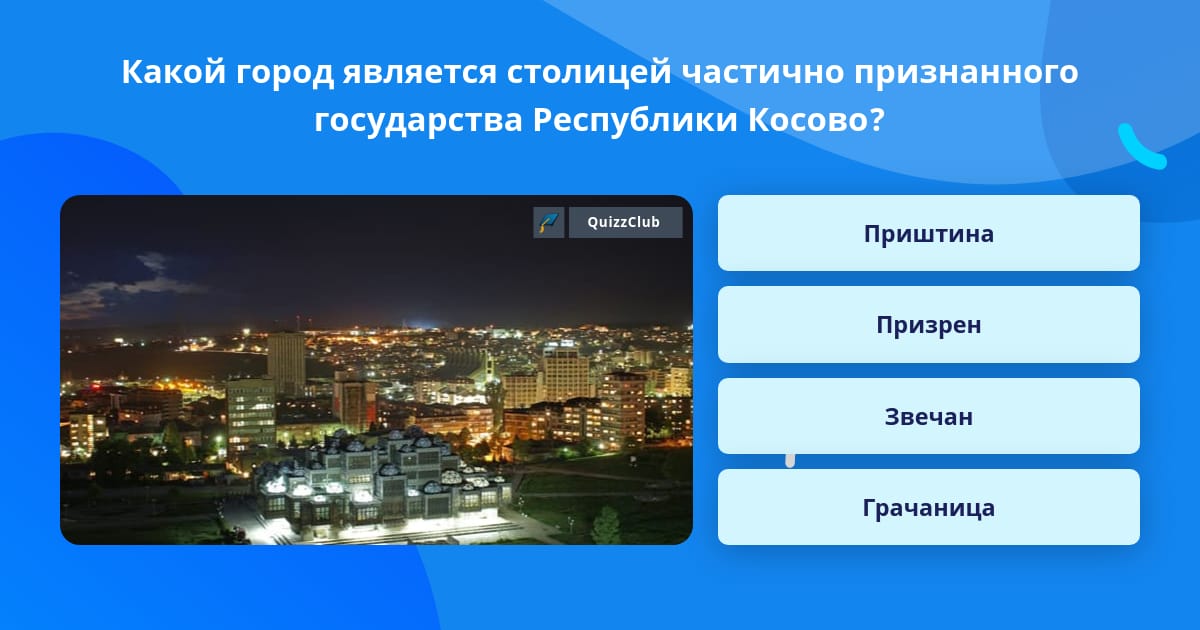 Какой город является столицей частично признанного государства Республики Косово?

QuizzClub

Приштина

Призрен

Звечан

Грачаница